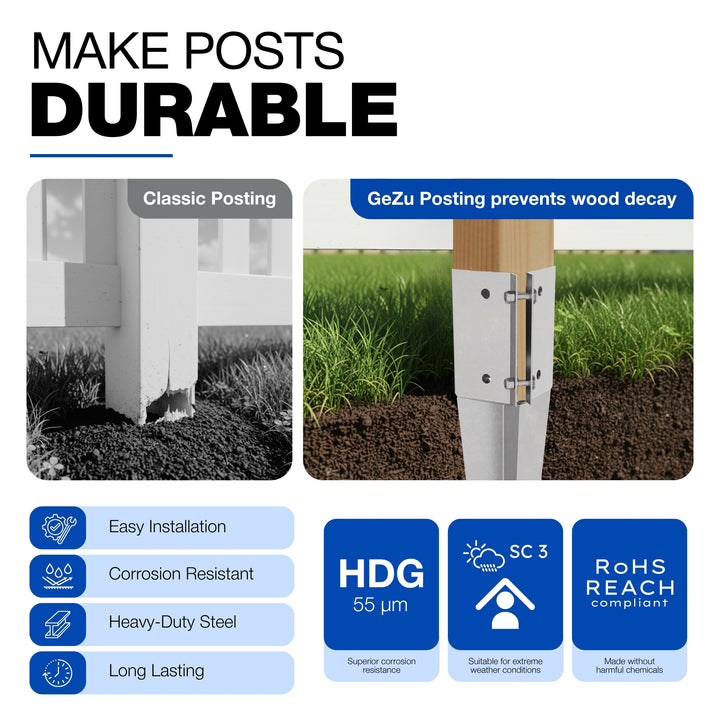 MAKE POSTS
DURABLE

Classic Posting

GeZu Posting prevents wood decay

Easy Installation

Corrosion Resistant

Heavy-Duty Steel

Long Lasting

HDG
55 µm

Superior corrosion resistance

SC 3

Suitable for extreme weather conditions

RoHS
REACH
compliant

Made without harmful chemicals